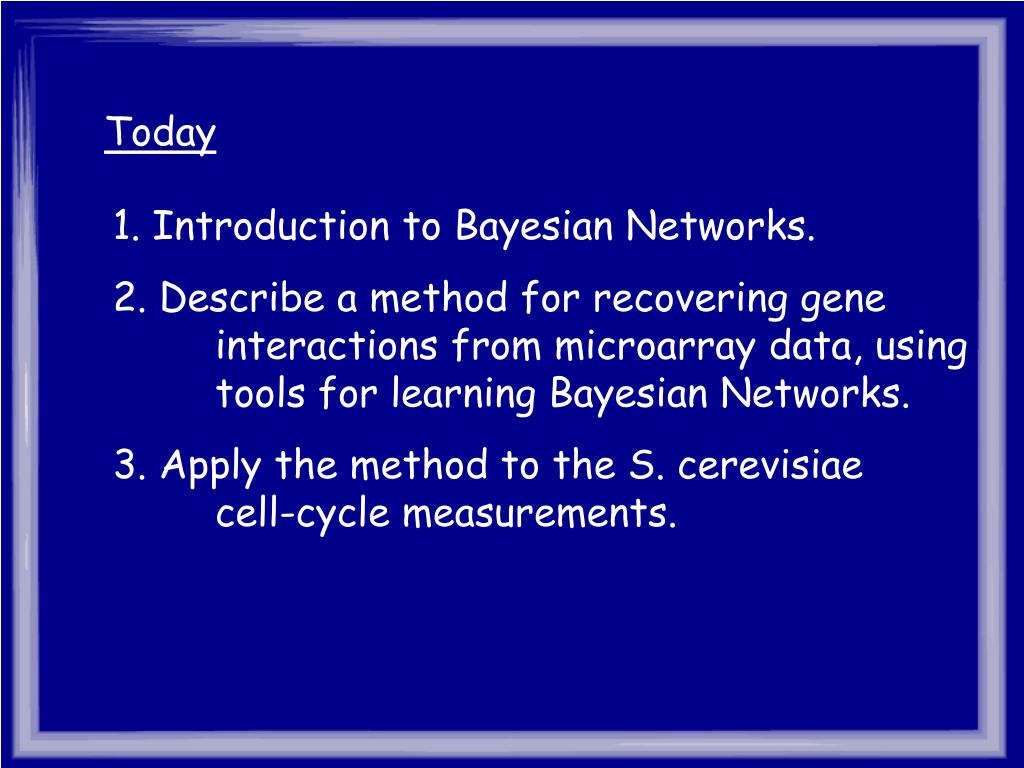 Today

1. Introduction to Bayesian Networks.

2. Describe a method for recovering gene interactions from microarray data, using tools for learning Bayesian Networks.

3. Apply the method to the S. cerevisiae cell-cycle measurements.